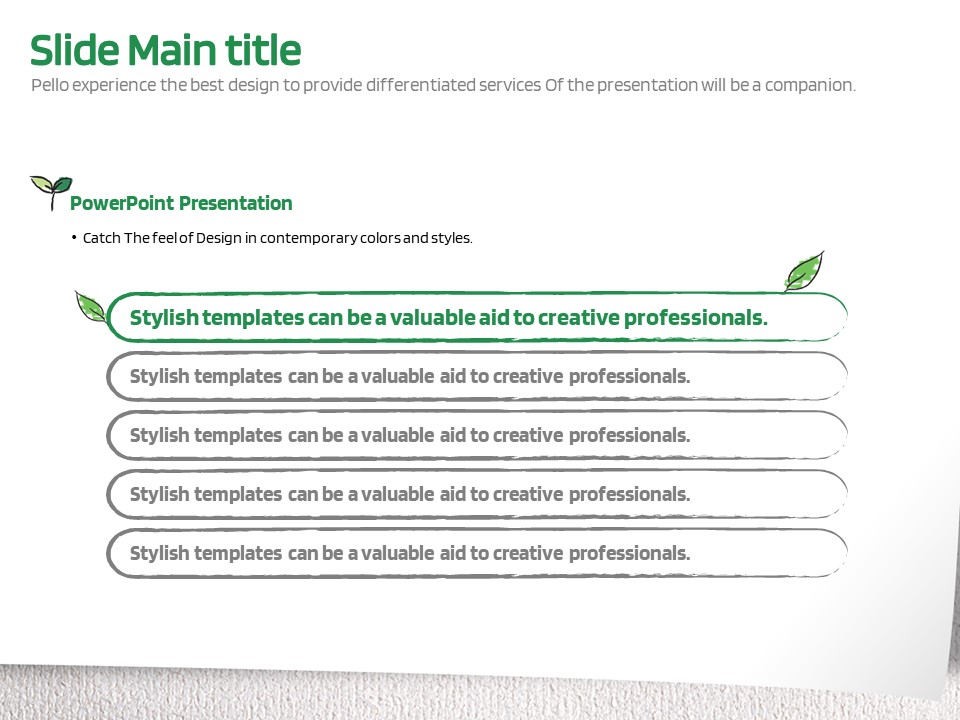 Slide Main title
Pello experience the best design to provide differentiated services Of the presentation will be a companion.

PowerPoint Presentation

• Catch The feel of Design in contemporary colors and styles.

Stylish templates can be a valuable aid to creative professionals.

Stylish templates can be a valuable aid to creative professionals.

Stylish templates can be a valuable aid to creative professionals.

Stylish templates can be a valuable aid to creative professionals.

Stylish templates can be a valuable aid to creative professionals.